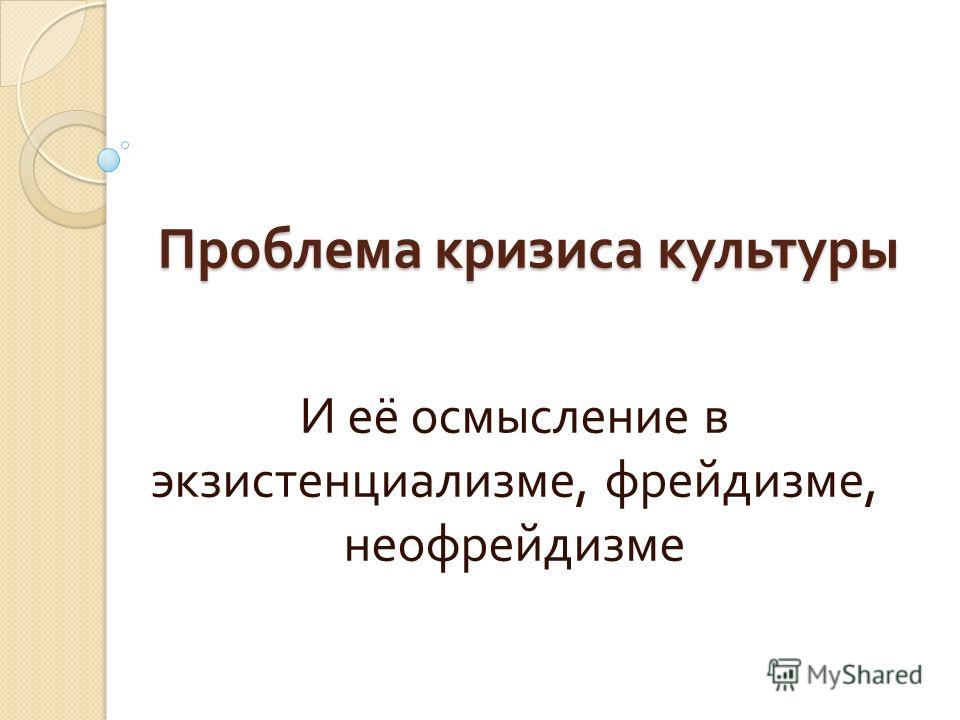 Проблема кризиса культуры

И её осмысление в экзистенциализме, фрейдизме, неофрейдизме

MyShared